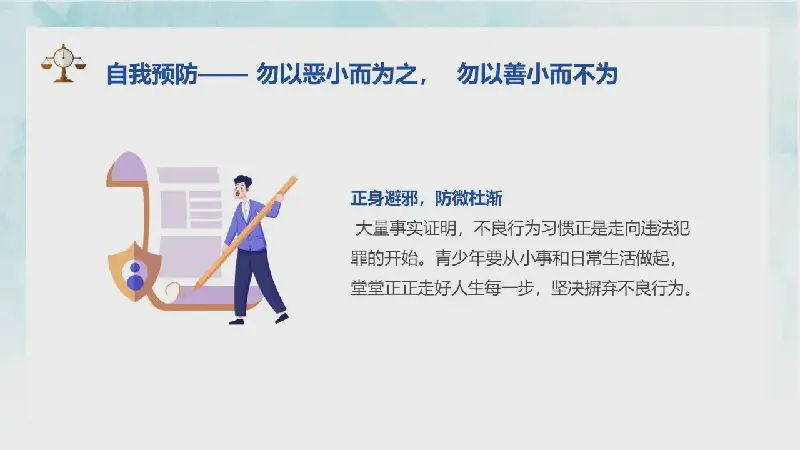 自我预防—— 勿以恶小而为之， 勿以善小而不为

正身避邪，防微杜渐

大量事实证明，不良行为习惯正是走向违法犯罪的开始。青少年要从小事和日常生活做起，堂堂正正走好人生每一步，坚决摒弃不良行为。